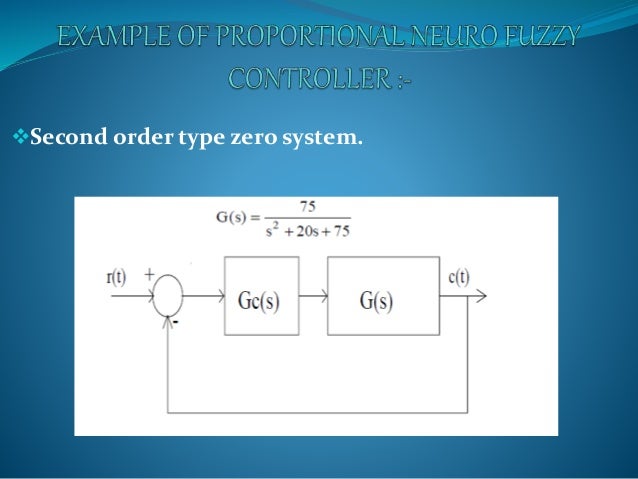 EXAMPLE OF PROPORTIONAL NEURO FUZZY CONTROLLER :-

❖Second order type zero system.

$G(s) = \frac{75}{s^2 + 20s + 75}$

r(t)
+
-
Gc(s)
G(s)
c(t)